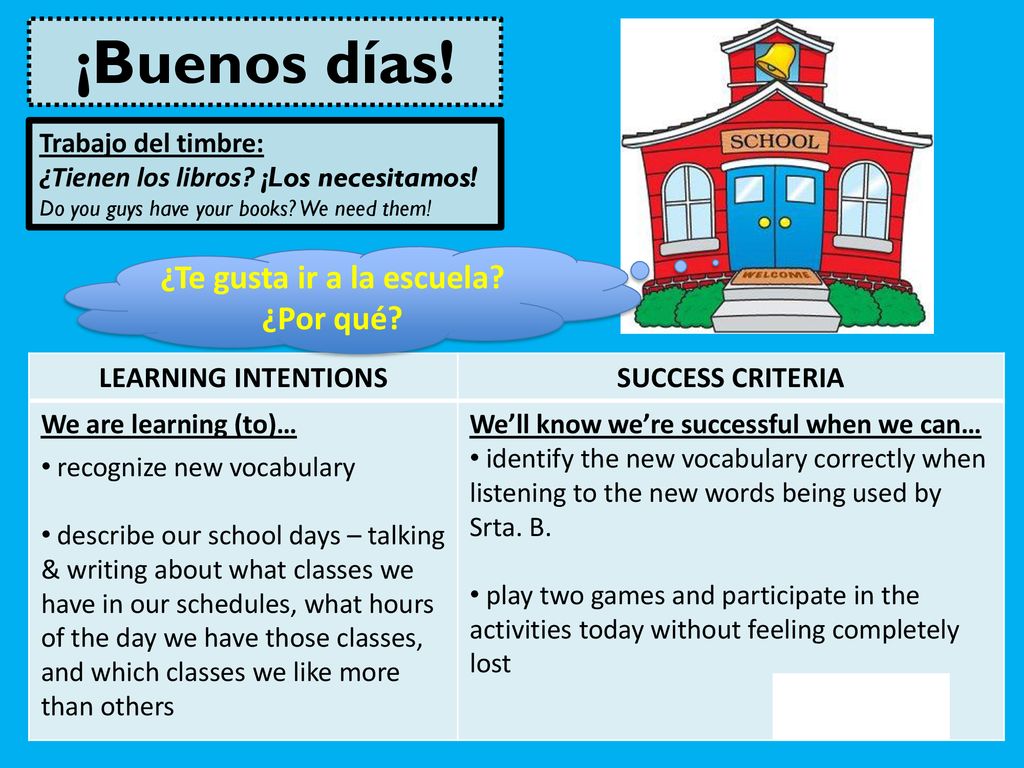 ¡Buenos días!

Trabajo del timbre:
¿Tienen los libros? ¡Los necesitamos!
Do you guys have your books? We need them!

SCHOOL

WELCOME

¿Te gusta ir a la escuela?
¿Por qué?

| LEARNING INTENTIONS | SUCCESS CRITERIA |
|---|---|
| We are learning (to)… • recognize new vocabulary • describe our school days – talking & writing about what classes we have in our schedules, what hours of the day we have those classes, and which classes we like more than others | We'll know we're successful when we can… • identify the new vocabulary correctly when listening to the new words being used by Srta. B. • play two games and participate in the activities today without feeling completely lost |